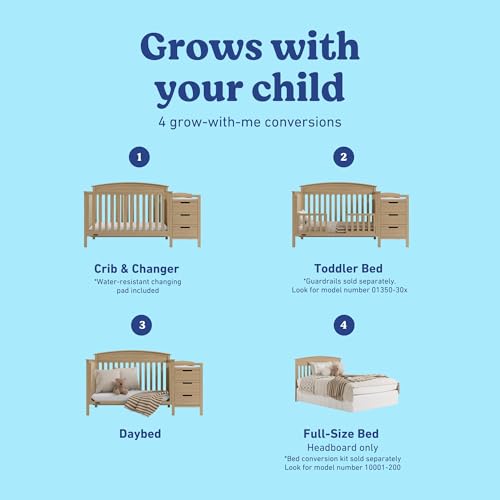 Grows with your child

4 grow-with-me conversions

1

Crib & Changer

*Water-resistant changing pad included

2

Toddler Bed

*Guardrails sold separately. Look for model number 01350-30x

3

Daybed

4

Full-Size Bed

Headboard only

*Bed conversion kit sold separately Look for model number 10001-200